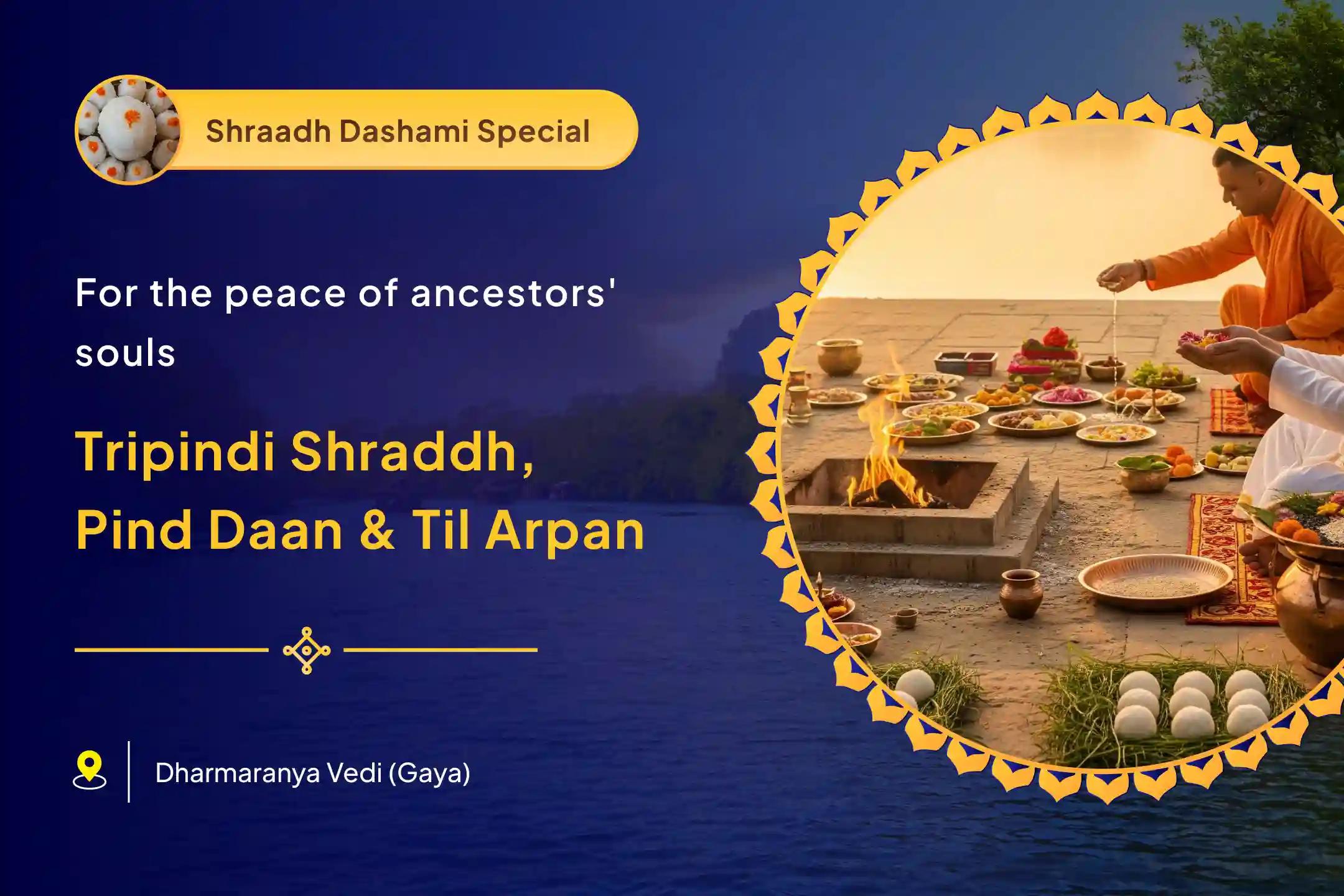 Shraadh Dashami Special

For the peace of ancestors' souls

Tripindi Shraddh, Pind Daan & Til Arpan

Dharmaranya Vedi (Gaya)